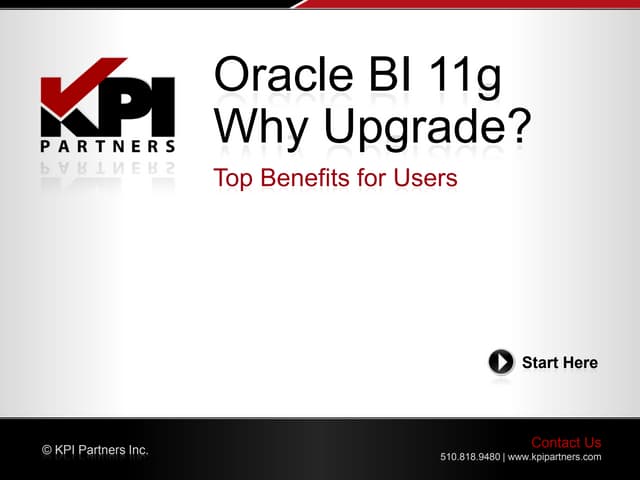 KPI
PARTNERS

Oracle BI 11g
Why Upgrade?

Top Benefits for Users

Start Here

© KPI Partners Inc.

Contact Us
510.818.9480 | www.kpipartners.com